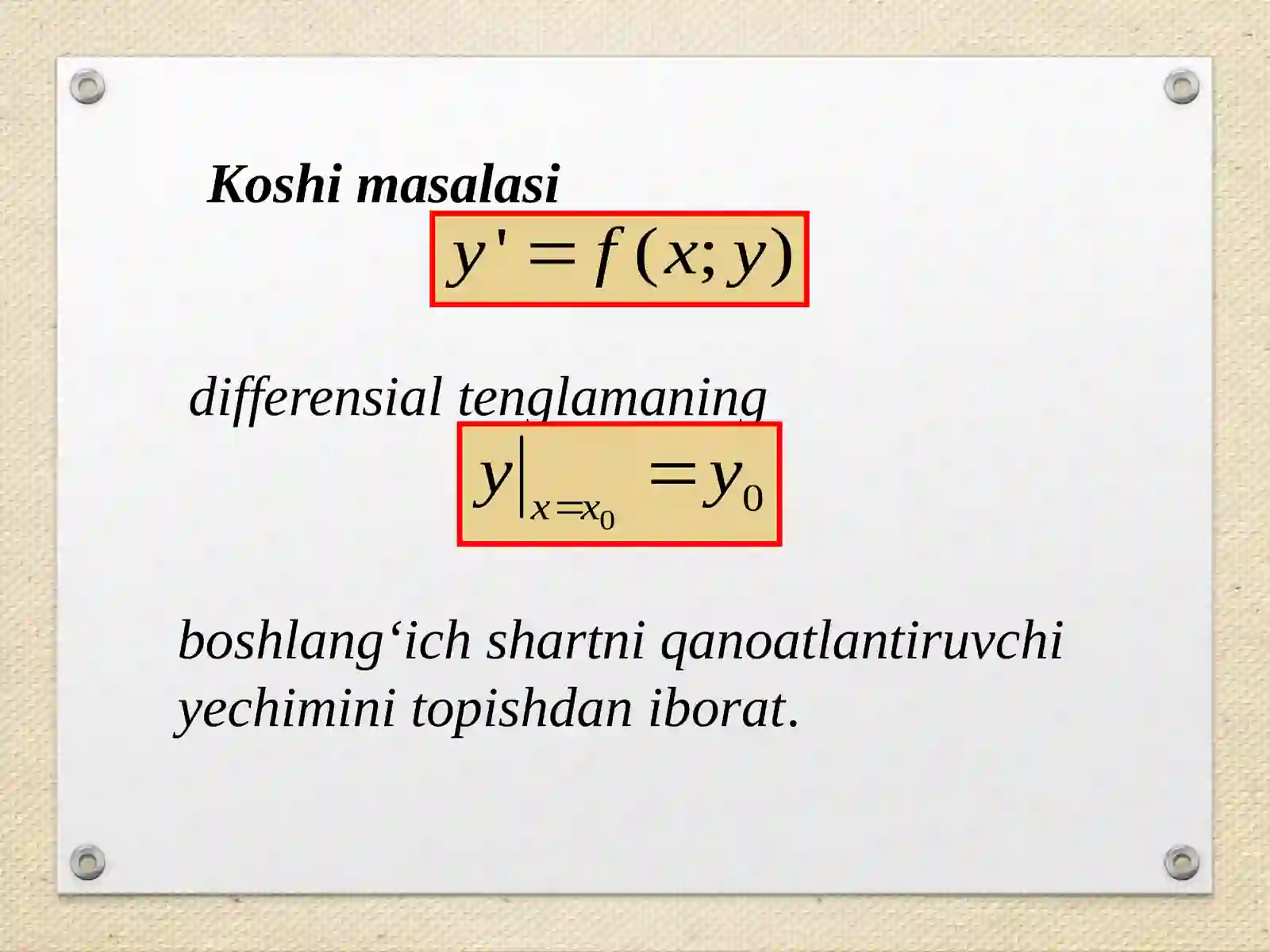 Koshi masalasi

$y' = f(x; y)$

differensial tenglamaning

$y|_{x=x_0} = y_0$

boshlang‘ich shartni qanoatlantiruvchi yechimini topishdan iborat.